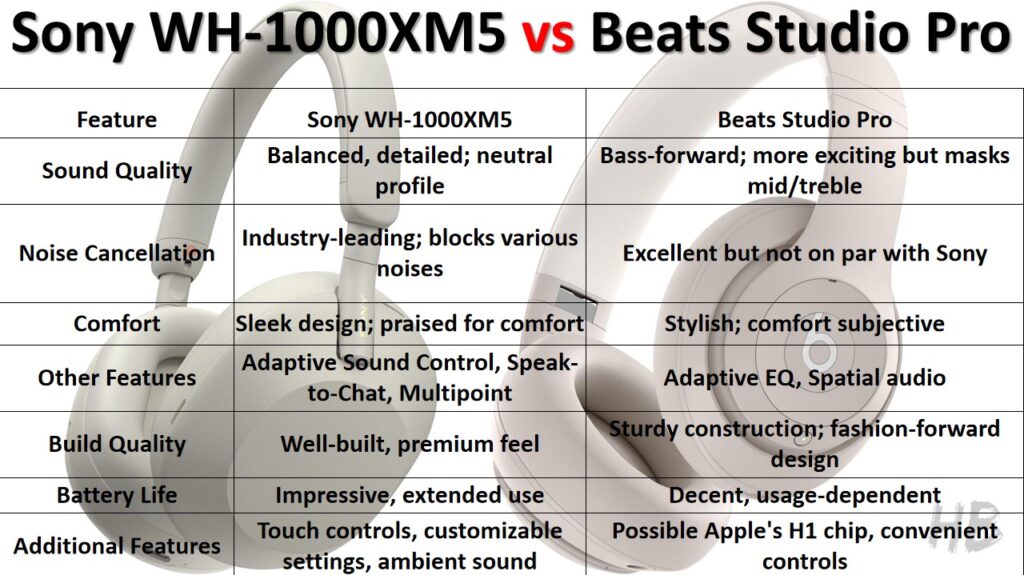 Sony WH-1000XM5 vs Beats Studio Pro

| Feature | Sony WH-1000XM5 | Beats Studio Pro |
|---|---|---|
| Sound Quality | Balanced, detailed; neutral profile | Bass-forward; more exciting but masks mid/treble |
| Noise Cancellation | Industry-leading; blocks various noises | Excellent but not on par with Sony |
| Comfort | Sleek design; praised for comfort | Stylish; comfort subjective |
| Other Features | Adaptive Sound Control, Speak-to-Chat, Multipoint | Adaptive EQ, Spatial audio |
| Build Quality | Well-built, premium feel | Sturdy construction; fashion-forward design |
| Battery Life | Impressive, extended use | Decent, usage-dependent |
| Additional Features | Touch controls, customizable settings, ambient sound | Possible Apple's H1 chip, convenient controls |

HB